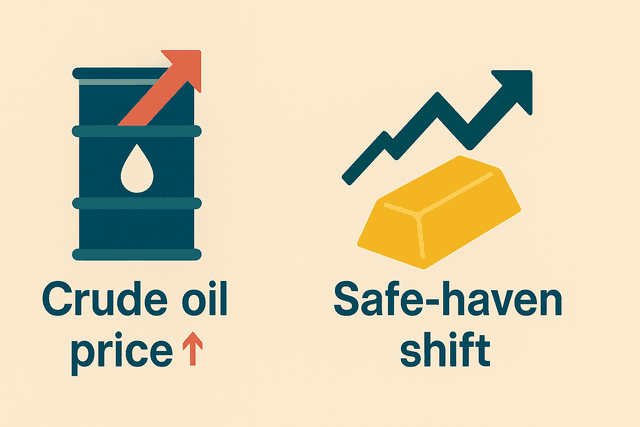 Crude oil price ↑

Safe-haven shift